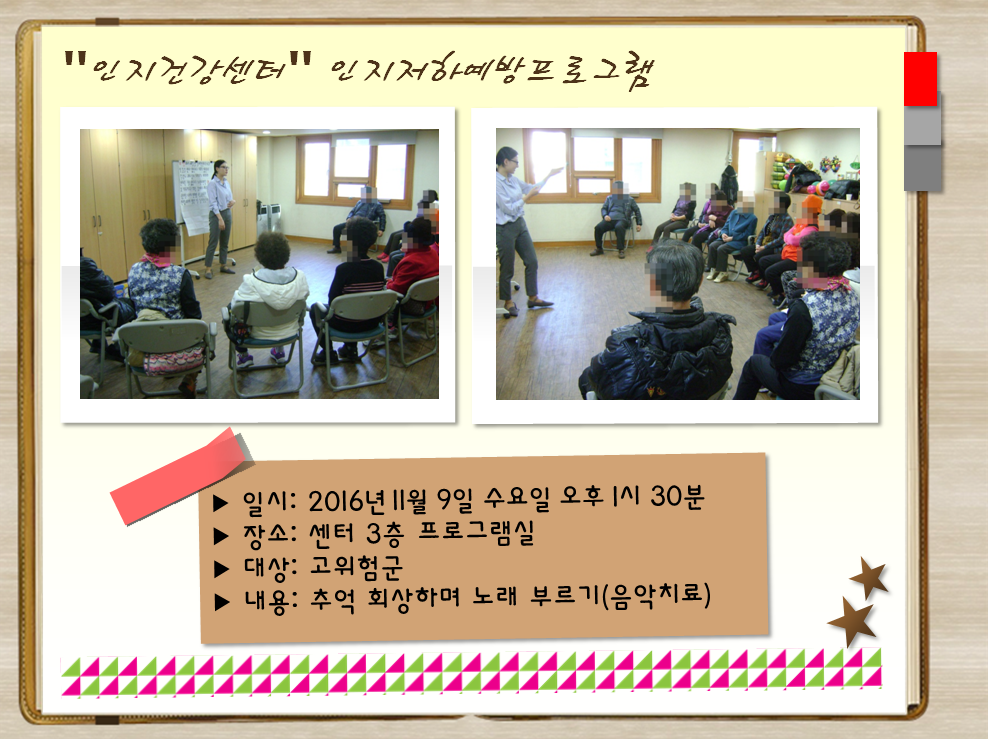 "인지건강센터" 인지저하예방프로그램

▶ 일시: 2016년 11월 9일 수요일 오후 1시 30분
▶ 장소: 센터 3층 프로그램실
▶ 대상: 고위험군
▶ 내용: 추억 회상하며 노래 부르기(음악치료)